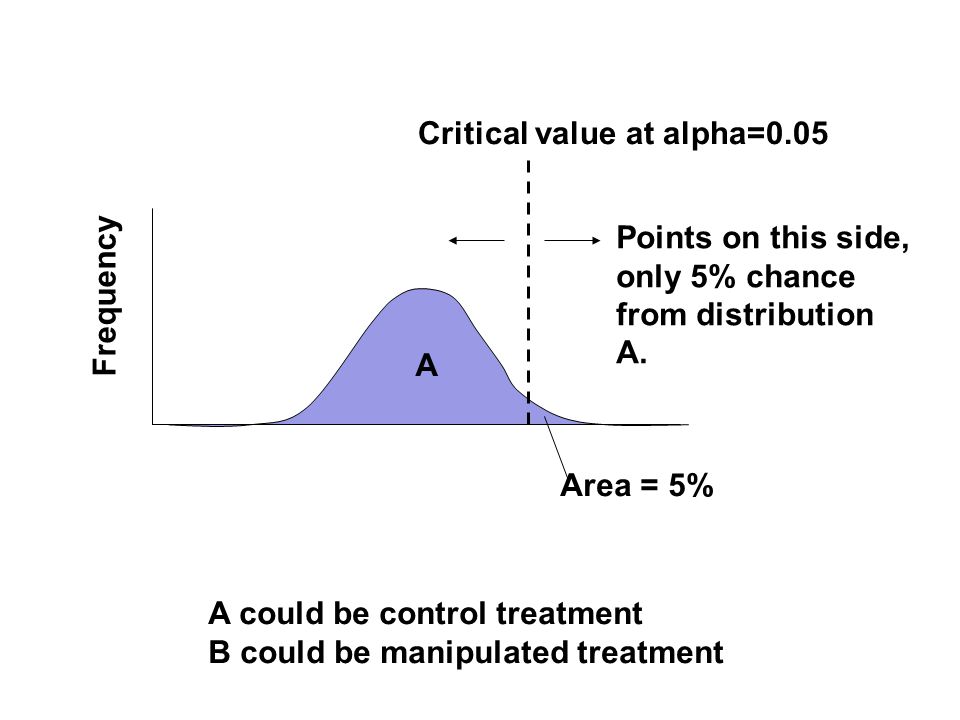 Critical value at alpha=0.05

Frequency

Points on this side, only 5% chance from distribution A.

A

Area = 5%

A could be control treatment
B could be manipulated treatment